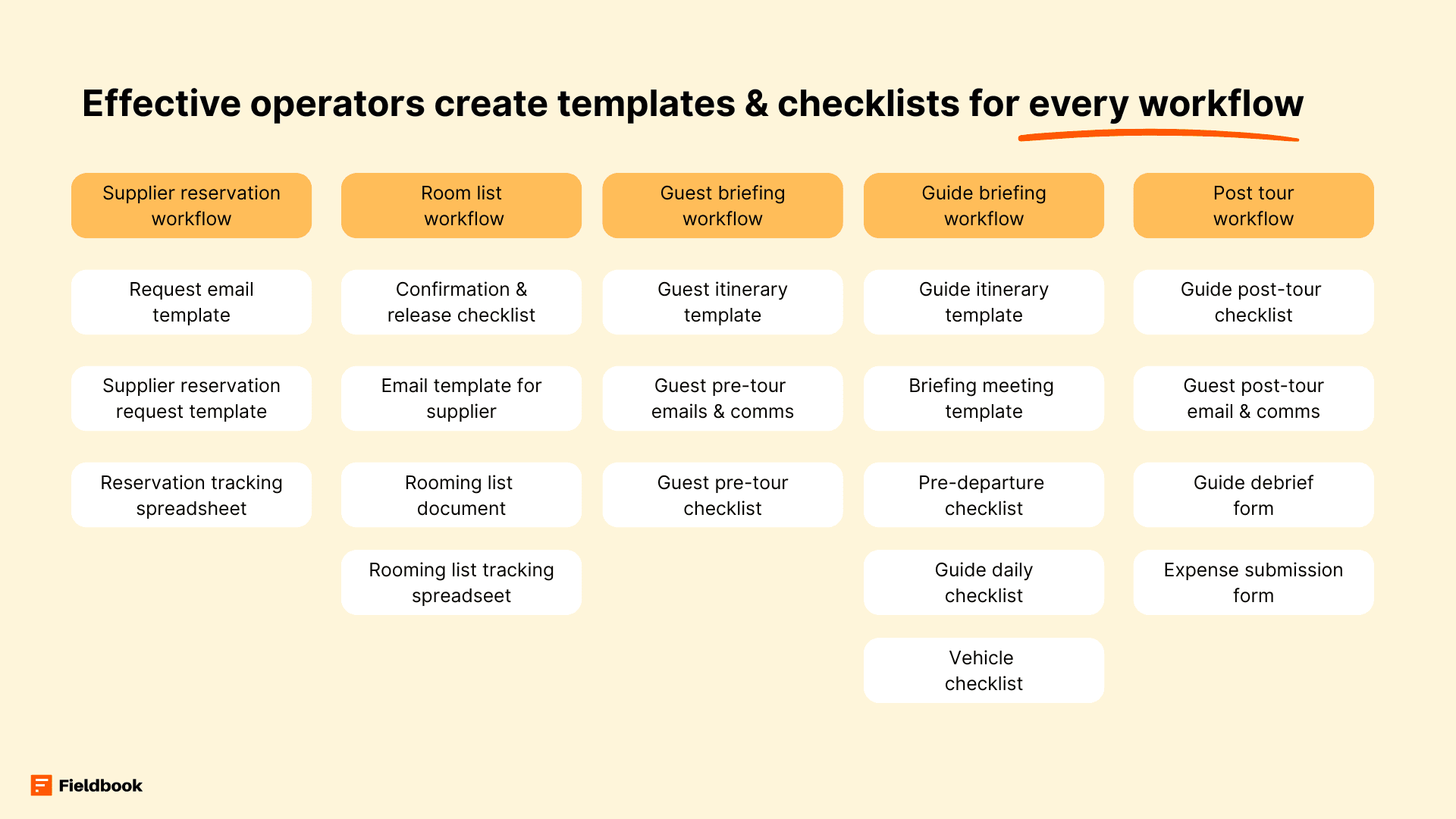 Effective operators create templates & checklists for every workflow

Supplier reservation workflow

Request email template

Supplier reservation request template

Reservation tracking spreadsheet

Room list workflow

Confirmation & release checklist

Email template for supplier

Rooming list document

Rooming list tracking spreadseet

Guest briefing workflow

Guest itinerary template

Guest pre-tour emails & comms

Guest pre-tour checklist

Guide briefing workflow

Guide itinerary template

Briefing meeting template

Pre-departure checklist

Guide daily checklist

Vehicle checklist

Post tour workflow

Guide post-tour checklist

Guest post-tour email & comms

Guide debrief form

Expense submission form

Fieldbook